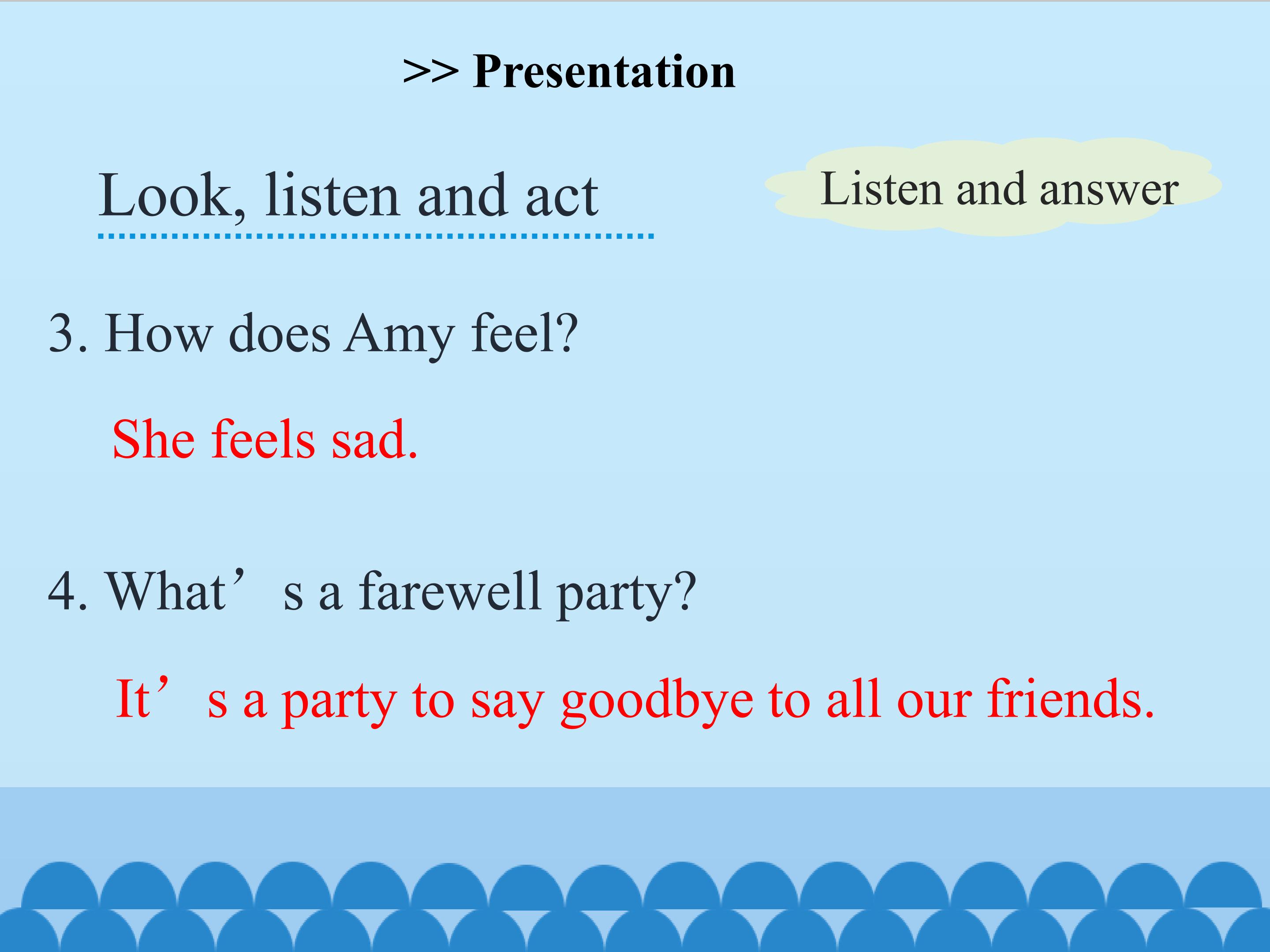 >> Presentation

Look, listen and act

Listen and answer

3. How does Amy feel?

She feels sad.

4. What’s a farewell party?

It’s a party to say goodbye to all our friends.